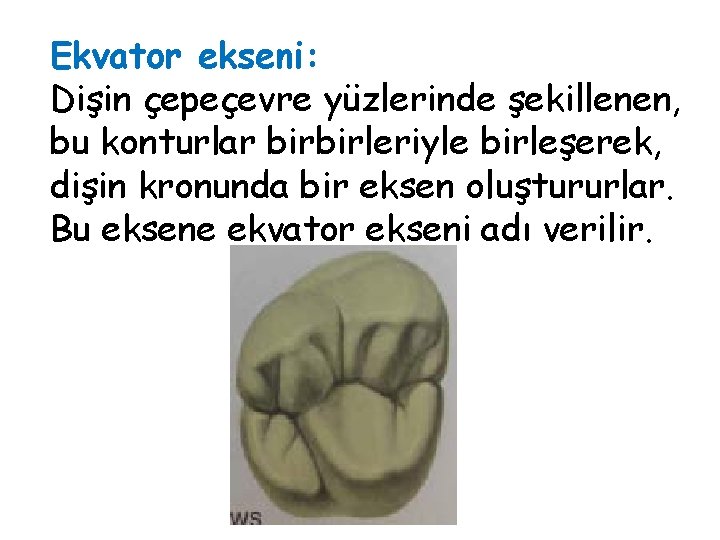 Ekvator ekseni:
Dişin çepeçevre yüzlerinde şekillenen, bu konturlar birbirleriyle birleşerek, dişin kronunda bir eksen oluştururlar. Bu eksene ekvator ekseni adı verilir.

WS